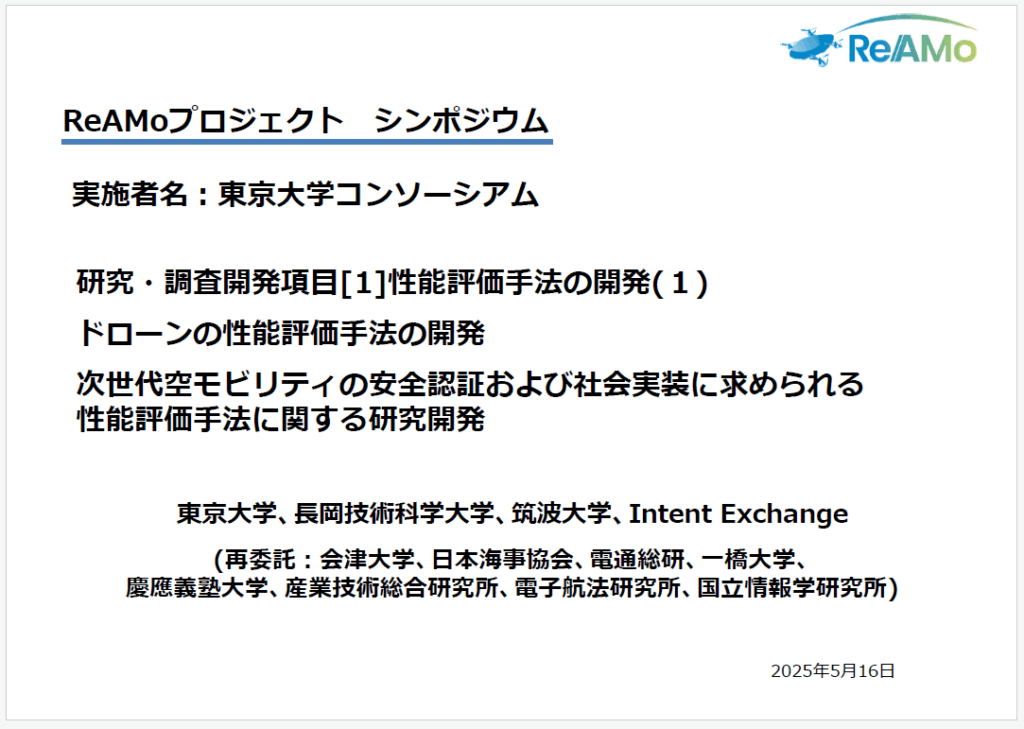 ReAMo

ReAMoプロジェクト　シンポジウム

実施者名：東京大学コンソーシアム

研究・調査開発項目[1]性能評価手法の開発(１)
ドローンの性能評価手法の開発
次世代空モビリティの安全認証および社会実装に求められる性能評価手法に関する研究開発

東京大学、長岡技術科学大学、筑波大学、Intent Exchange
(再委託：会津大学、日本海事協会、電通総研、一橋大学、慶應義塾大学、産業技術総合研究所、電子航法研究所、国立情報学研究所)

2025年5月16日